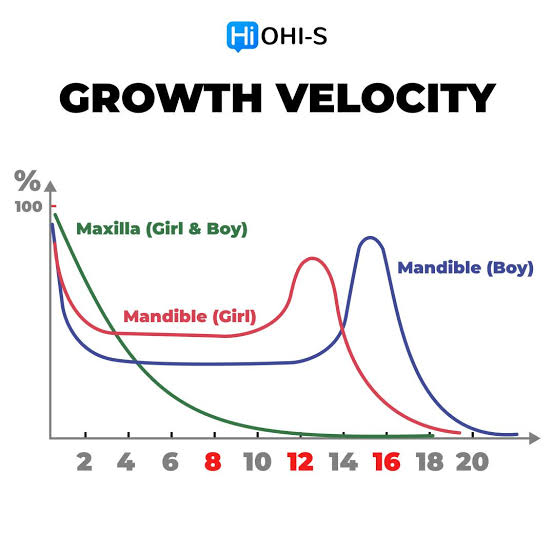 Hi OHI-S

GROWTH VELOCITY

%

100

Maxilla (Girl & Boy)

Mandible (Boy)

Mandible (Girl)

2 4 6 8 10 12 14 16 18 20